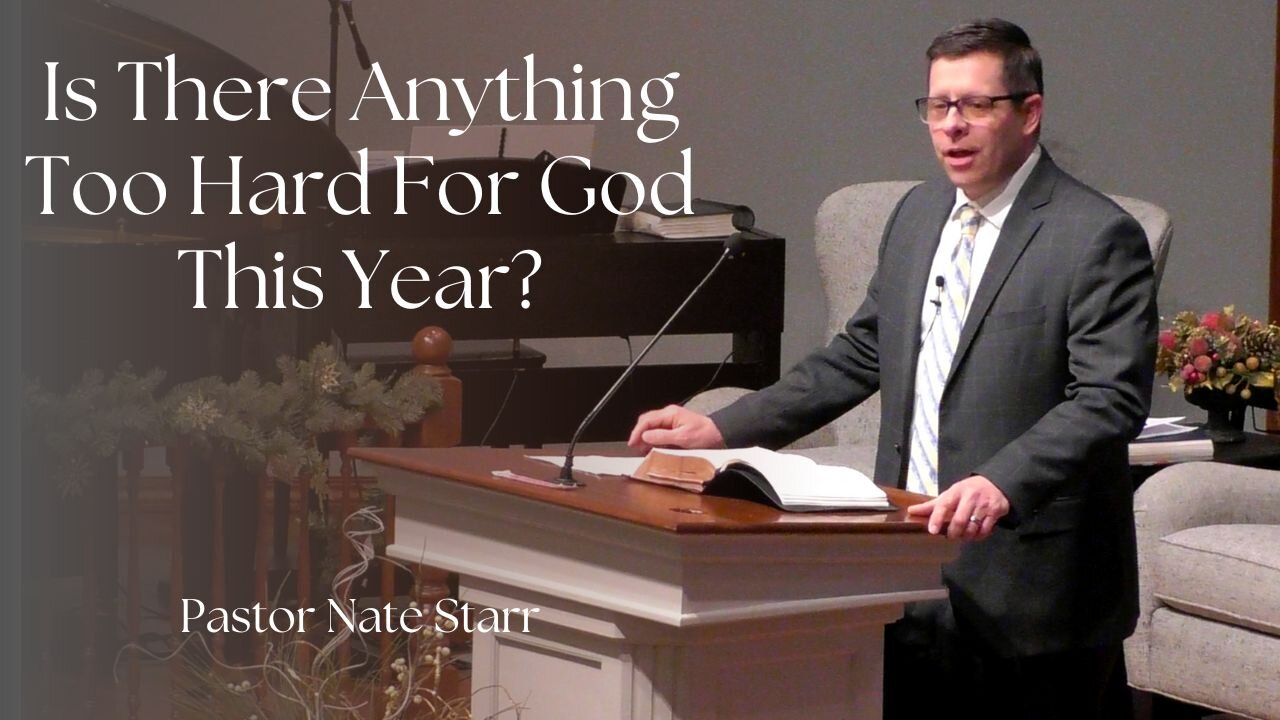 Is There Anything Too Hard For God This Year?

Pastor Nate Starr